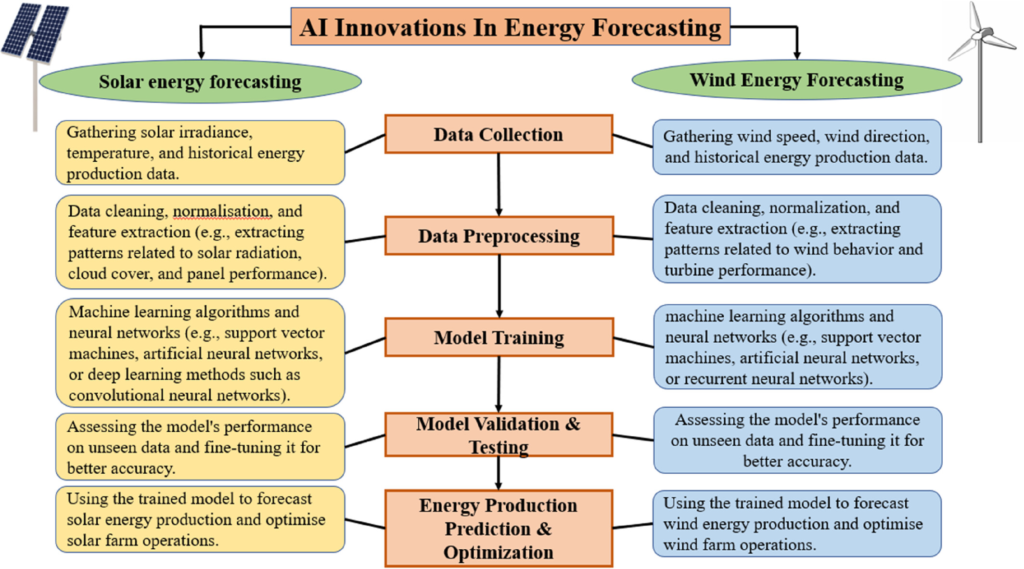 AI Innovations In Energy Forecasting

Solar energy forecasting

Wind Energy Forecasting

Gathering solar irradiance, temperature, and historical energy production data.

Data Collection

Gathering wind speed, wind direction, and historical energy production data.

Data cleaning, normalisation, and feature extraction (e.g., extracting patterns related to solar radiation, cloud cover, and panel performance).

Data Preprocessing

Data cleaning, normalization, and feature extraction (e.g., extracting patterns related to wind behavior and turbine performance).

Machine learning algorithms and neural networks (e.g., support vector machines, artificial neural networks, or deep learning methods such as convolutional neural networks).

Model Training

machine learning algorithms and neural networks (e.g., support vector machines, artificial neural networks, or recurrent neural networks).

Assessing the model's performance on unseen data and fine-tuning it for better accuracy.

Model Validation & Testing

Assessing the model's performance on unseen data and fine-tuning it for better accuracy.

Using the trained model to forecast solar energy production and optimise solar farm operations.

Energy Production Prediction & Optimization

Using the trained model to forecast wind energy production and optimise wind farm operations.